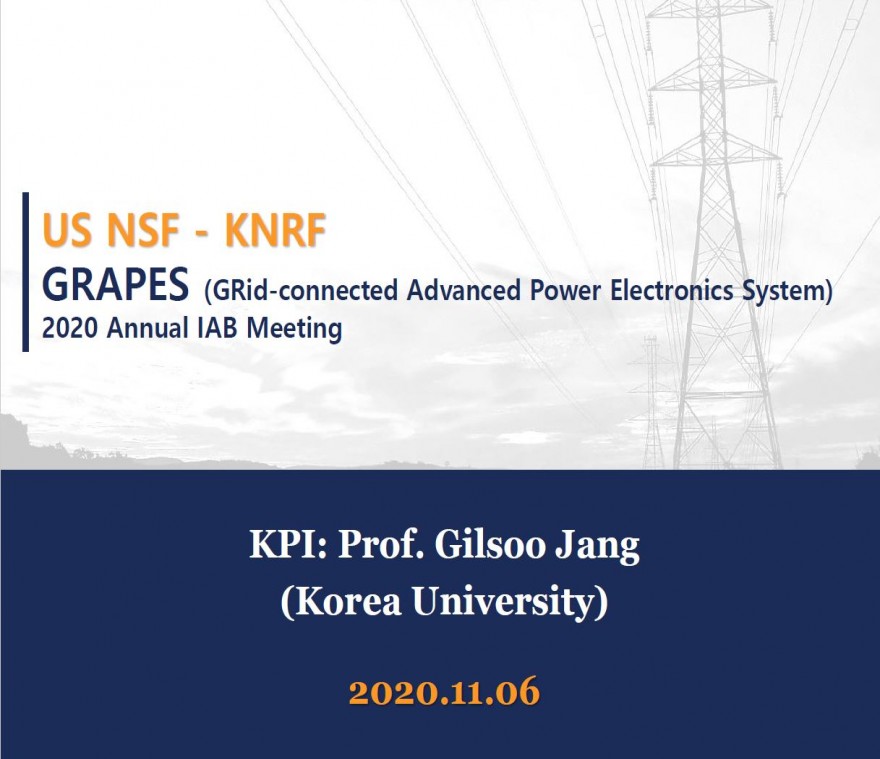 US NSF - KNRF
GRAPES (GRid-connected Advanced Power Electronics System)
2020 Annual IAB Meeting

KPI: Prof. Gilsoo Jang
(Korea University)

2020.11.06